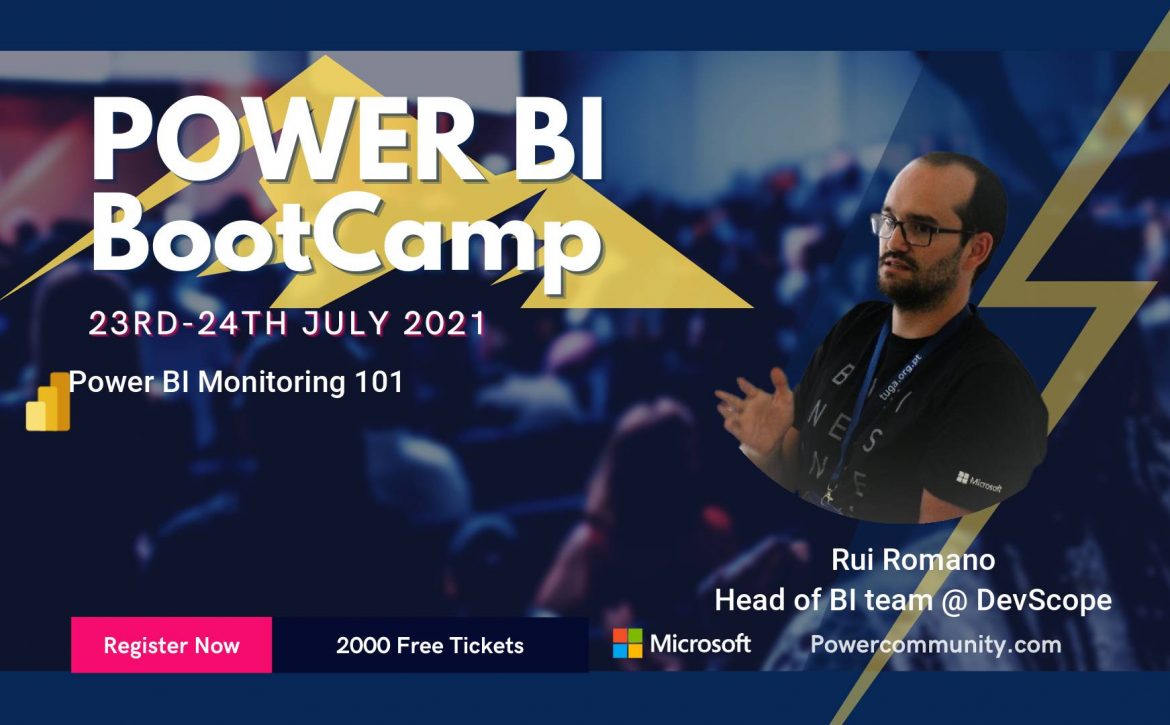 POWER BI
BootCamp

23RD-24TH JULY 2021

Power BI Monitoring 101

tuga.org.pt

Microsoft

Rui Romano
Head of BI team @ DevScope

Register Now

2000 Free Tickets

Microsoft

Powercommunity.com